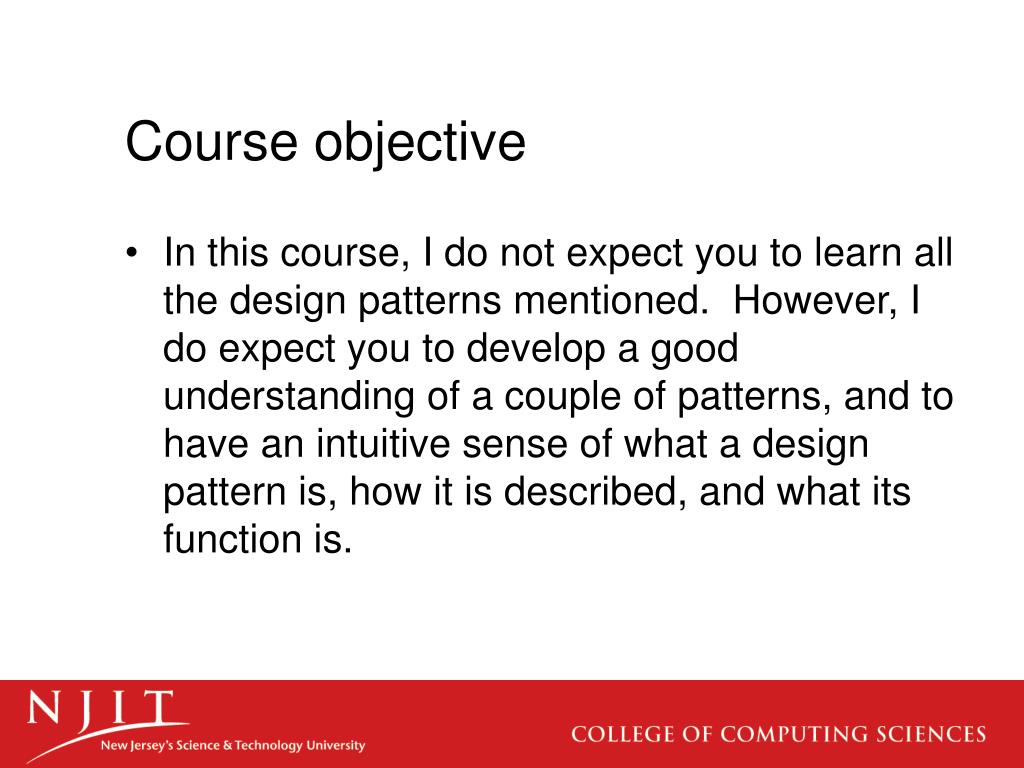 Course objective

• In this course, I do not expect you to learn all the design patterns mentioned. However, I do expect you to develop a good understanding of a couple of patterns, and to have an intuitive sense of what a design pattern is, how it is described, and what its function is.

NJIT
New Jersey's Science & Technology University

COLLEGE OF COMPUTING SCIENCES